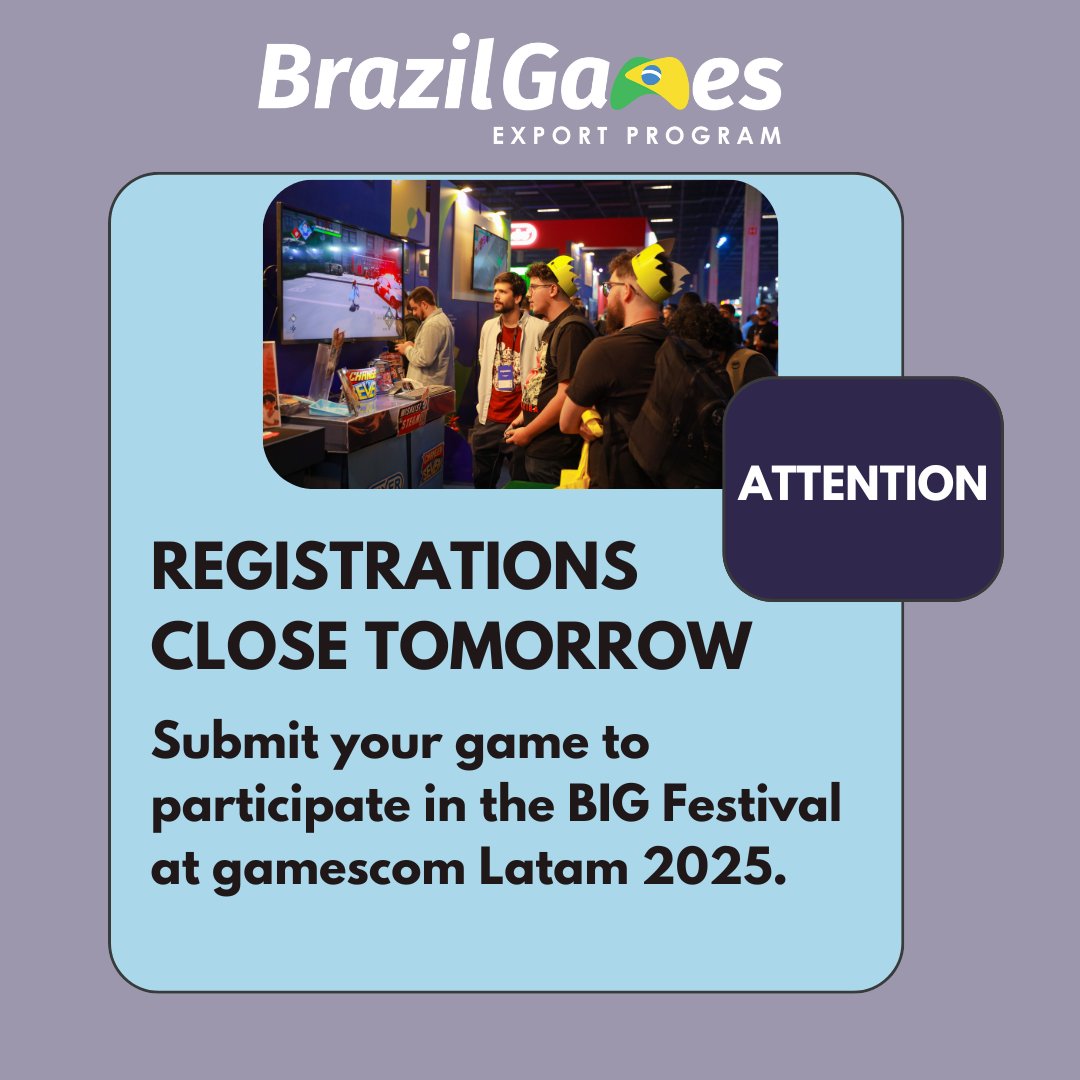 BrazilGames
EXPORT PROGRAM

ATTENTION

REGISTRATIONS CLOSE TOMORROW

Submit your game to participate in the BIG Festival at gamescom Latam 2025.